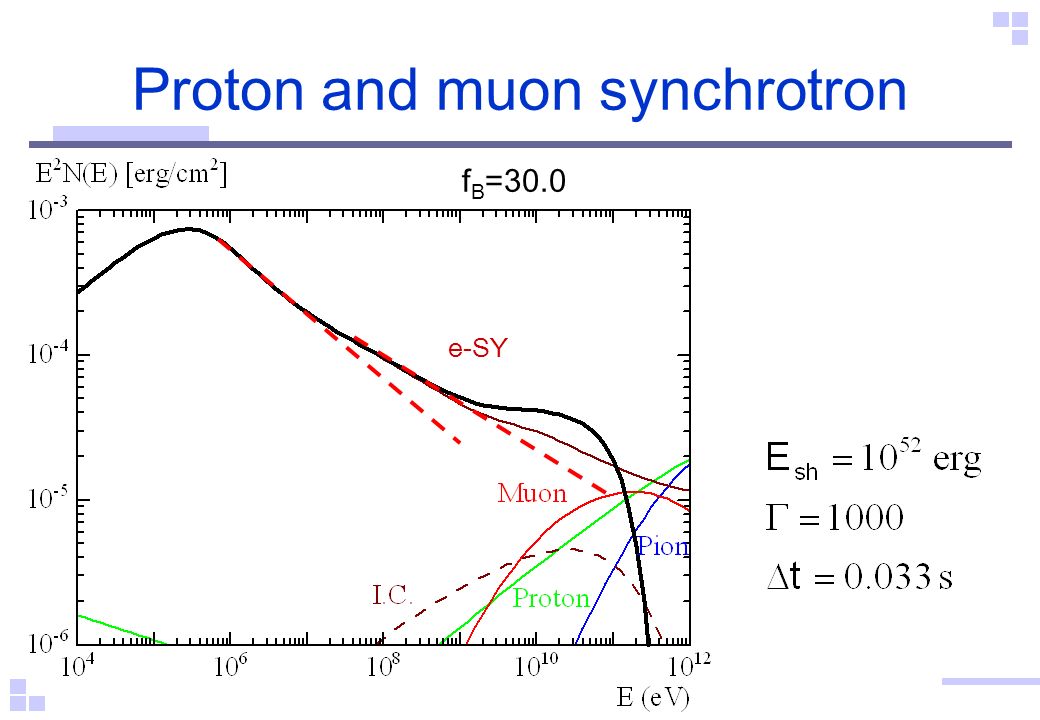 Proton and muon synchrotron

$E^2N(E)$ [erg/cm$^2$]

$f_B$=30.0

$10^{-3}$

$10^{-4}$

$10^{-5}$

$10^{-6}$

e-SY

Muon

Pion

I.C.

Proton

$10^4$ $10^6$ $10^8$ $10^{10}$ $10^{12}$

E (eV)

$E_{sh} = 10^{52}$ erg

$\Gamma = 1000$

$\Delta t = 0.033$ s